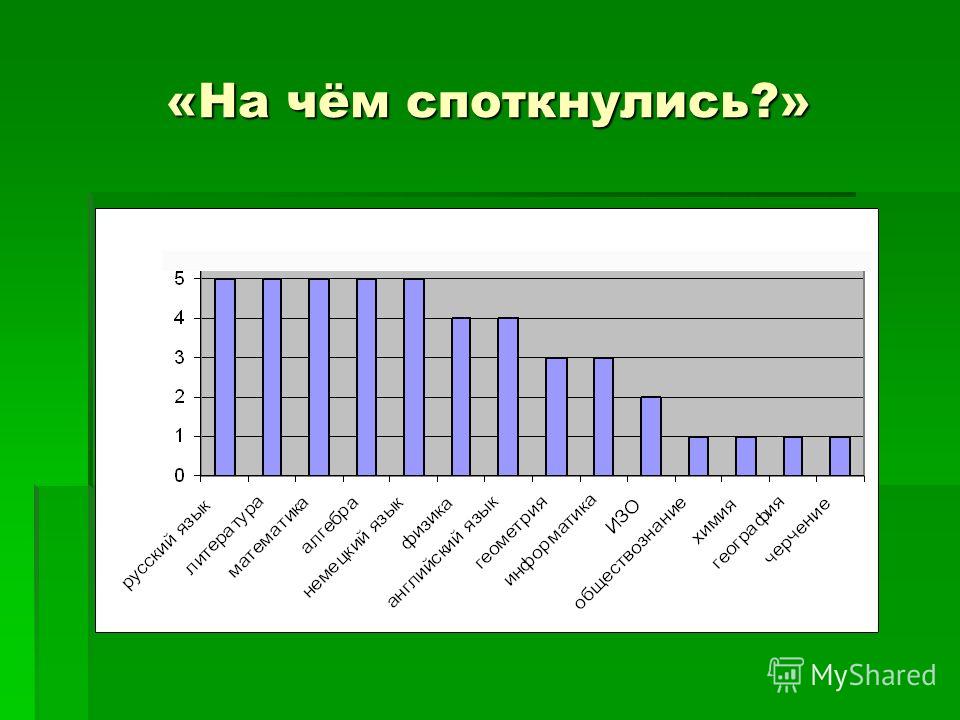 «На чём споткнулись?»

5
4
3
2
1
0

русский язык
литература
математика
алгебра
немецкий язык
физика
английский язык
геометрия
информатика
ИЗО
обществознание
химия
география
черчение

MyShared